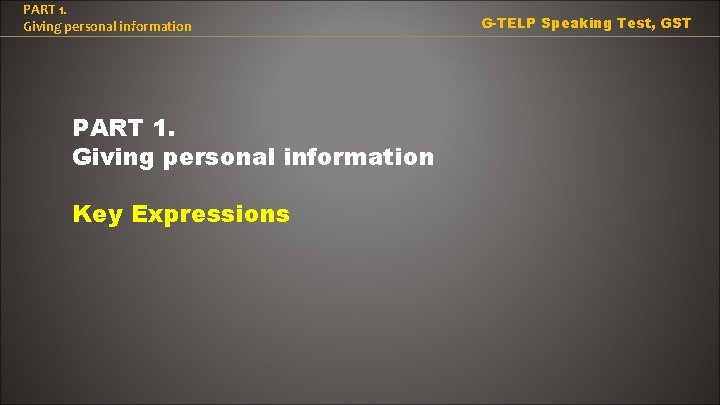 PART 1.
Giving personal information

G-TELP Speaking Test, GST

PART 1.
Giving personal information

Key Expressions